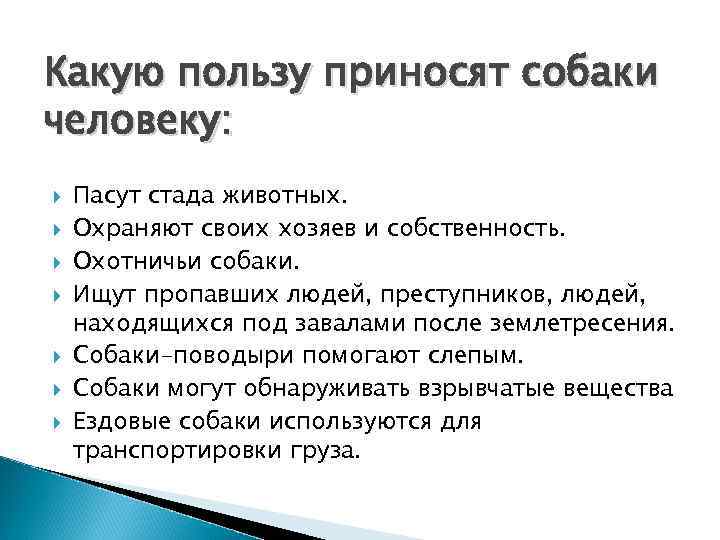 Какую пользу приносят собаки человеку:

Пасут стада животных.
Охраняют своих хозяев и собственность.
Охотничьи собаки.
Ищут пропавших людей, преступников, людей, находящихся под завалами после землетресения.
Собаки-поводыри помогают слепым.
Собаки могут обнаруживать взрывчатые вещества
Ездовые собаки используются для транспортировки груза.